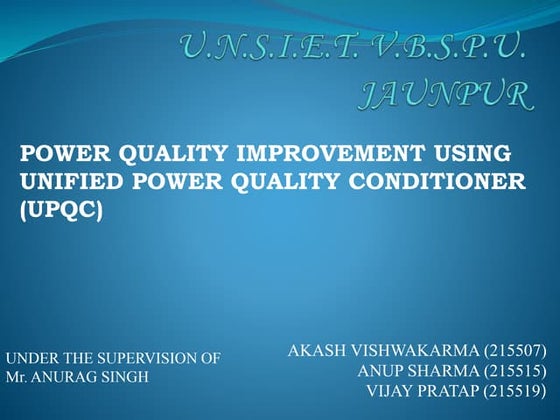 U.N.S.I.E.T. V.B.S.P.U. JAUNPUR

POWER QUALITY IMPROVEMENT USING UNIFIED POWER QUALITY CONDITIONER (UPQC)

UNDER THE SUPERVISION OF
Mr. ANURAG SINGH

AKASH VISHWAKARMA (215507)
ANUP SHARMA (215515)
VIJAY PRATAP (215519)